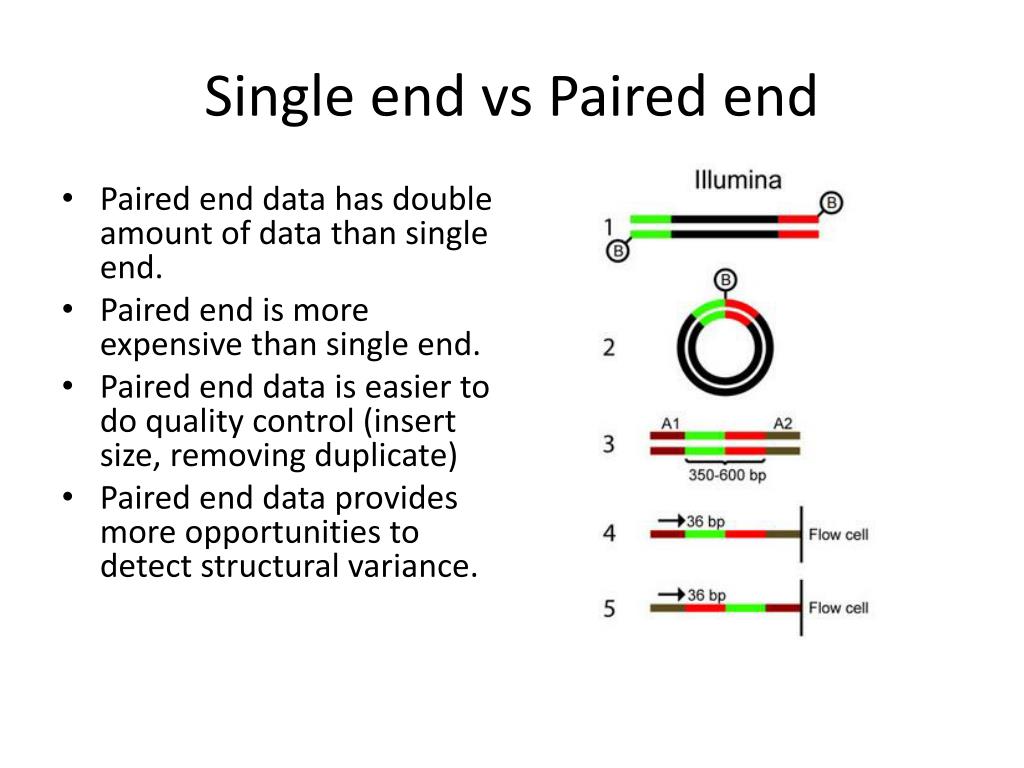 Single end vs Paired end

• Paired end data has double amount of data than single end.
• Paired end is more expensive than single end.
• Paired end data is easier to do quality control (insert size, removing duplicate)
• Paired end data provides more opportunities to detect structural variance.

Illumina

1
B
B

2
B

3
A1
A2
350-600 bp

4
36 bp
Flow cell

5
36 bp
Flow cell